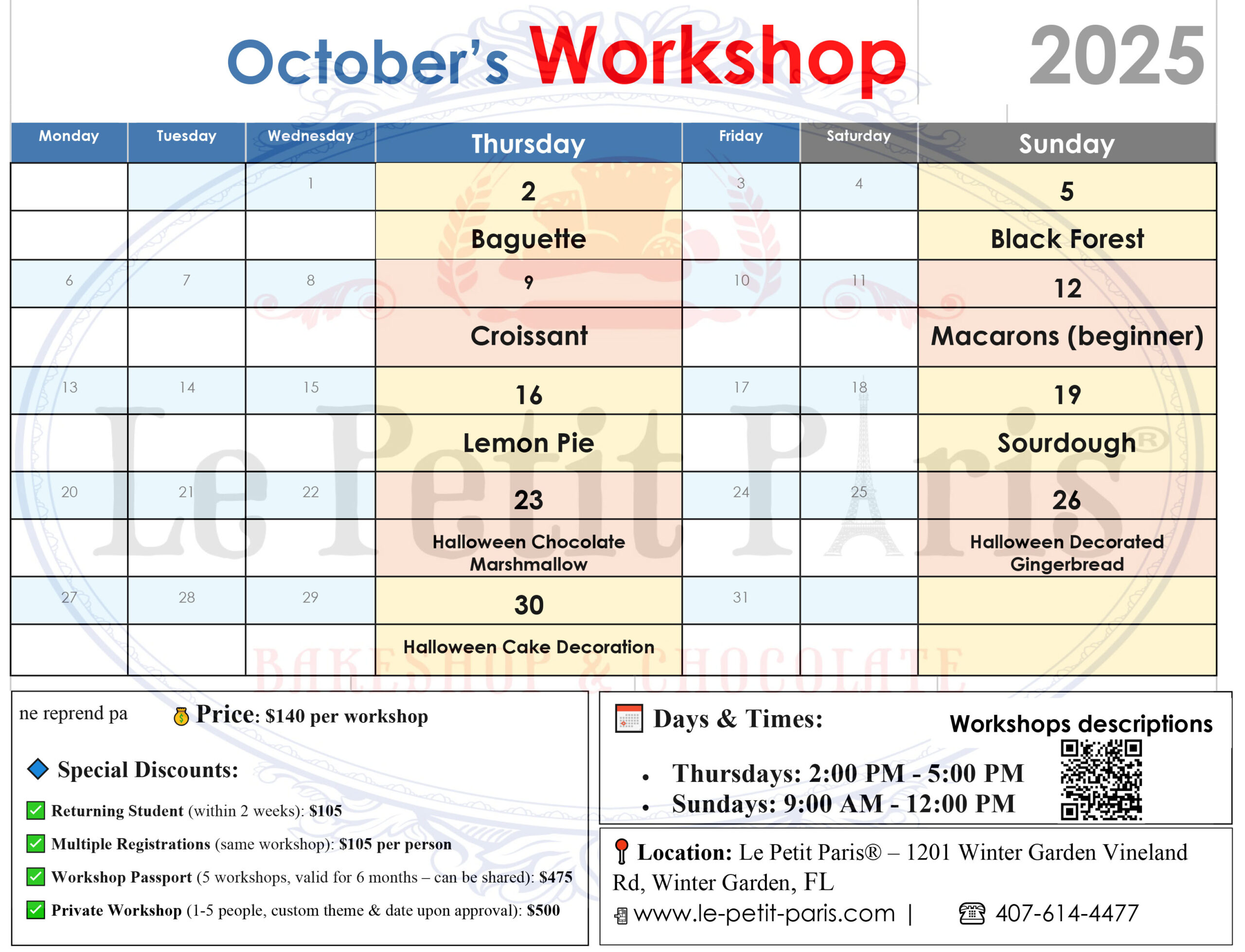 October's Workshop 2025

| Monday | Tuesday | Wednesday | Thursday | Friday | Saturday | Sunday |
|---|---|---|---|---|---|---|
| | | 1 | 2 | 3 | 4 | 5 |
| | | | Baguette | | | Black Forest |
| 6 | 7 | 8 | 9 | 10 | 11 | 12 |
| | | | Croissant | | | Macarons (beginner) |
| 13 | 14 | 15 | 16 | 17 | 18 | 19 |
| | | | Lemon Pie | | | Sourdough |
| 20 | 21 | 22 | 23 | 24 | 25 | 26 |
| | | | Halloween Chocolate Marshmallow | | | Halloween Decorated Gingerbread |
| 27 | 28 | 29 | 30 | 31 | | |
| | | | Halloween Cake Decoration | | | |

Le Petit Paris®
BAKESHOP & CHOCOLATE

ne reprend pa

Price: $140 per workshop

Special Discounts:

Returning Student (within 2 weeks): $105

Multiple Registrations (same workshop): $105 per person

Workshop Passport (5 workshops, valid for 6 months – can be shared): $475

Private Workshop (1-5 people, custom theme & date upon approval): $500

Days & Times:

Workshops descriptions

• Thursdays: 2:00 PM - 5:00 PM
• Sundays: 9:00 AM - 12:00 PM

Location: Le Petit Paris® – 1201 Winter Garden Vineland Rd, Winter Garden, FL

www.le-petit-paris.com | 407-614-4477